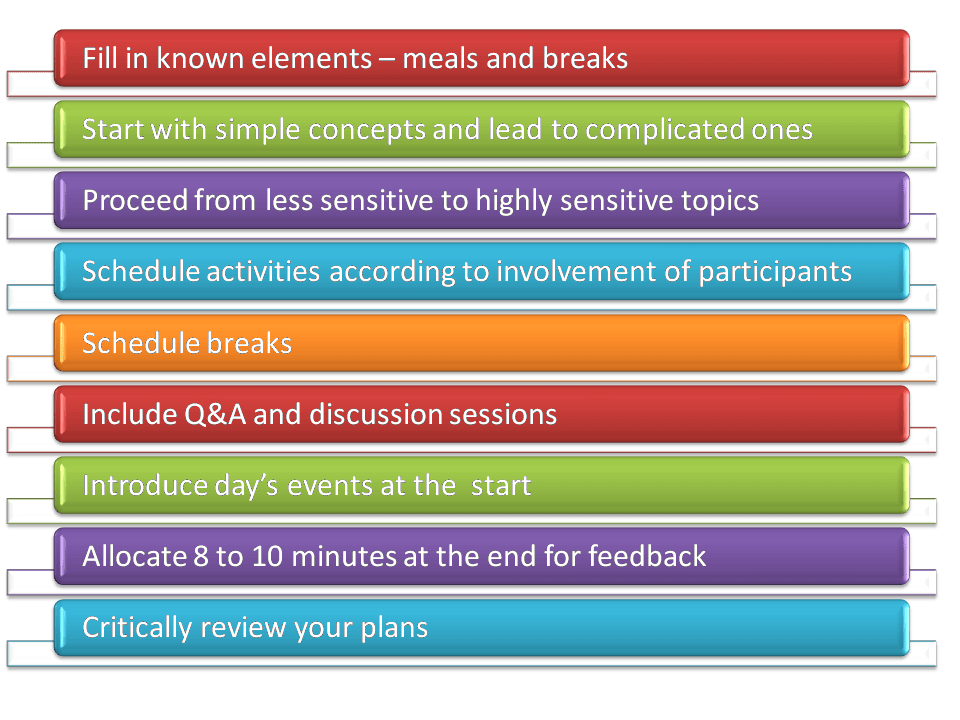 Fill in known elements – meals and breaks

Start with simple concepts and lead to complicated ones

Proceed from less sensitive to highly sensitive topics

Schedule activities according to involvement of participants

Schedule breaks

Include Q&A and discussion sessions

Introduce day's events at the start

Allocate 8 to 10 minutes at the end for feedback

Critically review your plans